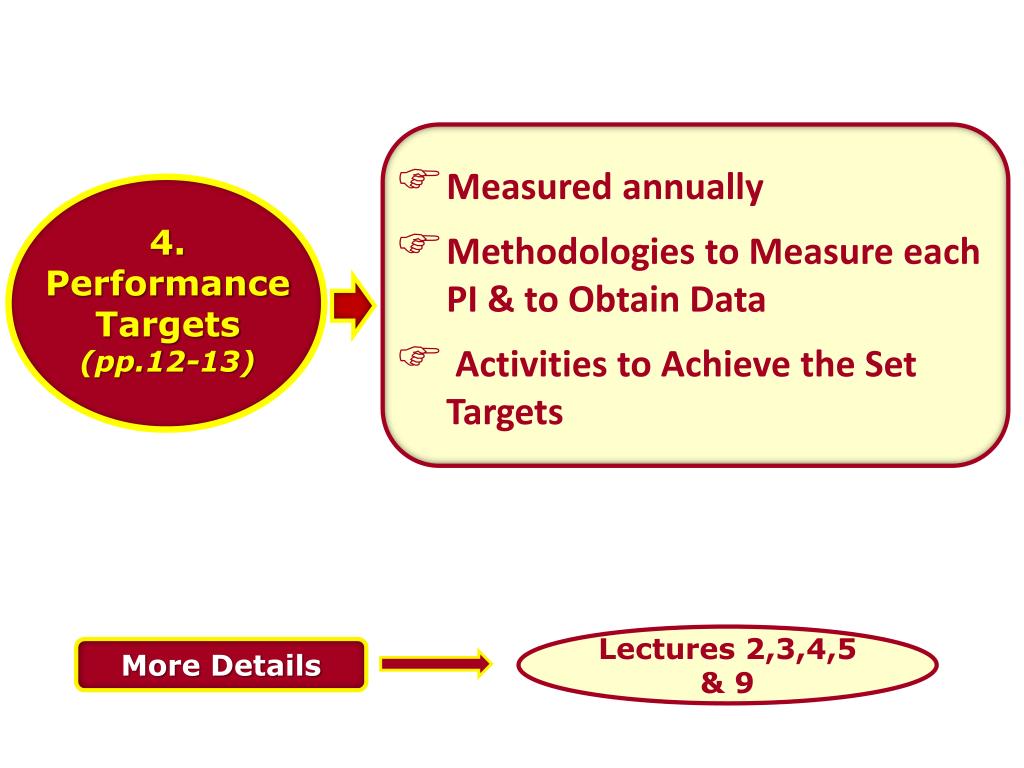 4. Performance Targets
(pp.12-13)

☞ Measured annually

☞ Methodologies to Measure each PI & to Obtain Data

☞ Activities to Achieve the Set Targets

More Details

Lectures 2,3,4,5 & 9